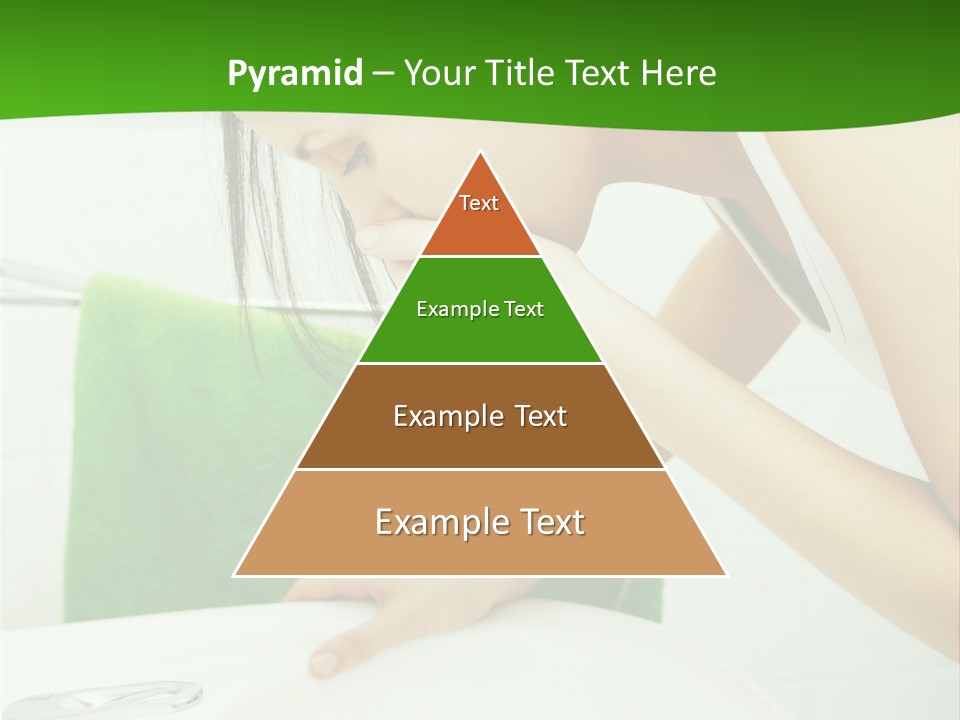 Pyramid – Your Title Text Here

Text

Example Text

Example Text

Example Text